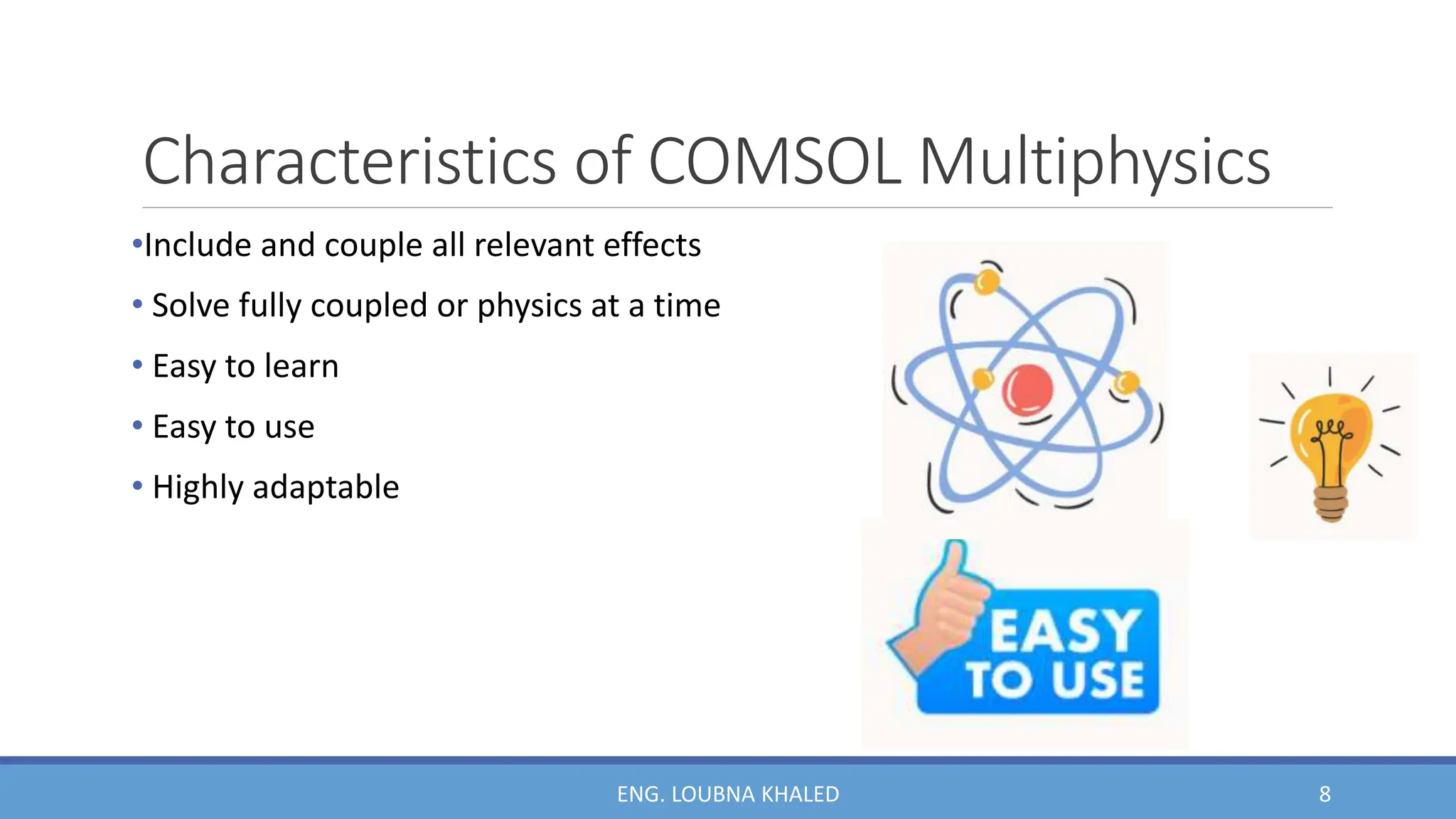 Characteristics of COMSOL Multiphysics

•Include and couple all relevant effects

• Solve fully coupled or physics at a time

• Easy to learn

• Easy to use

• Highly adaptable

EASY TO USE

ENG. LOUBNA KHALED

8